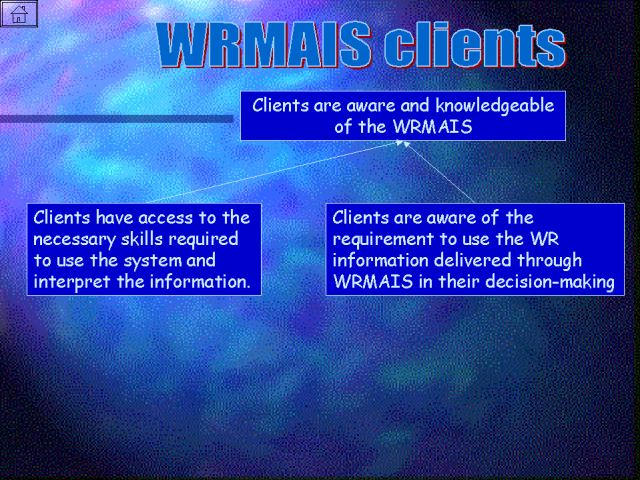 WRMAIS clients

Clients are aware and knowledgeable of the WRMAIS

Clients have access to the necessary skills required to use the system and interpret the information.

Clients are aware of the requirement to use the WR information delivered through WRMAIS in their decision-making